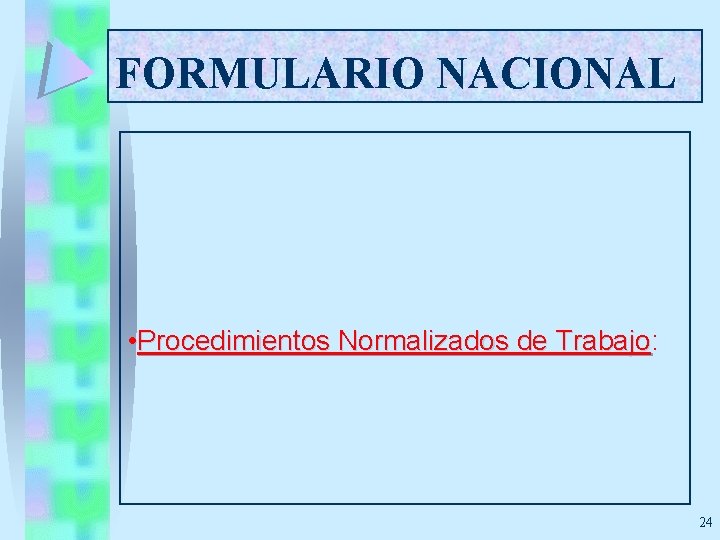 FORMULARIO NACIONAL

•Procedimientos Normalizados de Trabajo:

24